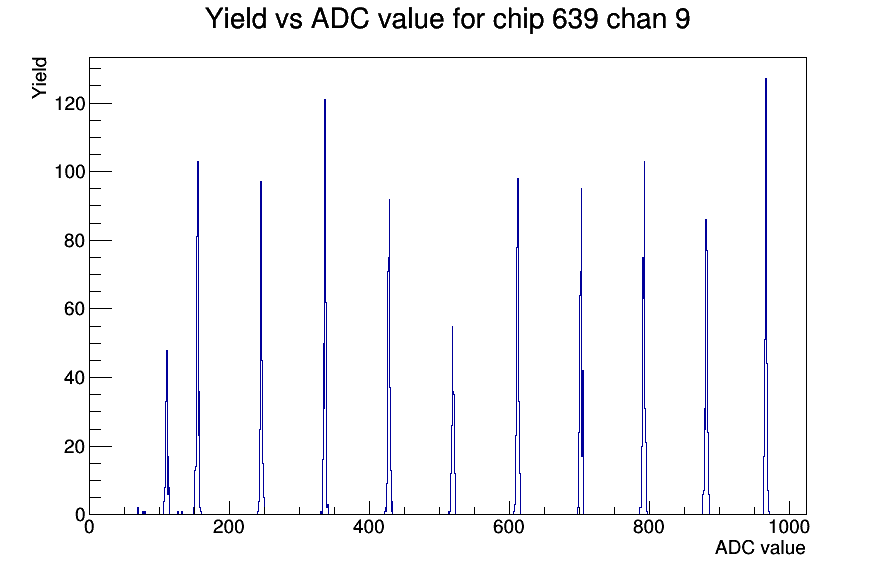 Yield vs ADC value for chip 639 chan 9

Yield

120
100
80
60
40
20
0

0
200
400
600
800
1000

ADC value